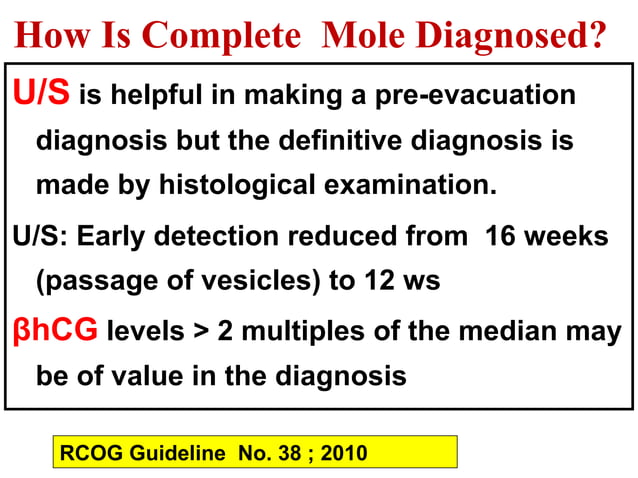 How Is Complete Mole Diagnosed?

U/S is helpful in making a pre-evacuation diagnosis but the definitive diagnosis is made by histological examination.

U/S: Early detection reduced from 16 weeks (passage of vesicles) to 12 ws

βhCG levels > 2 multiples of the median may be of value in the diagnosis

RCOG Guideline No. 38 ; 2010